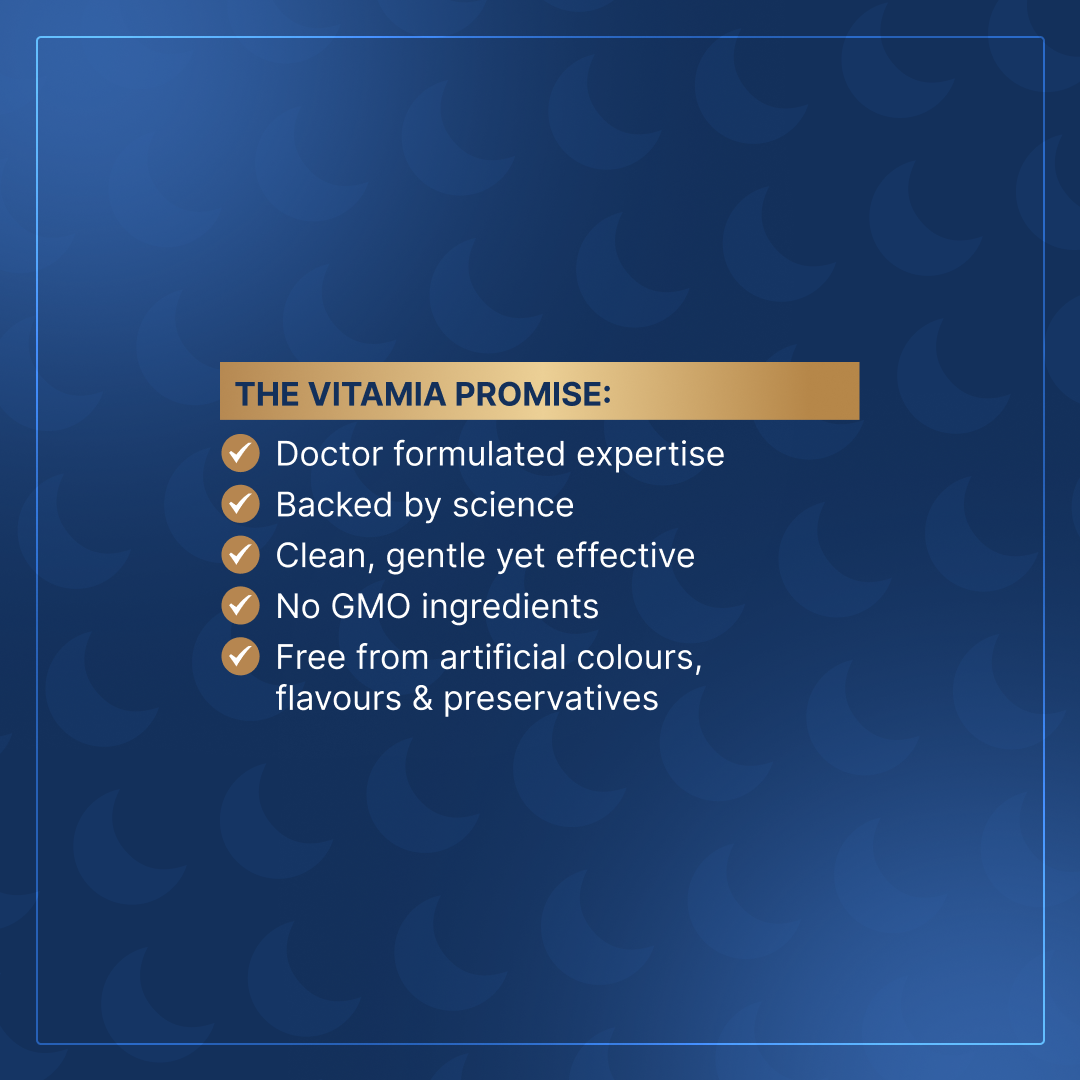 THE VITAMIA PROMISE:

Doctor formulated expertise
Backed by science
Clean, gentle yet effective
No GMO ingredients
Free from artificial colours, flavours & preservatives